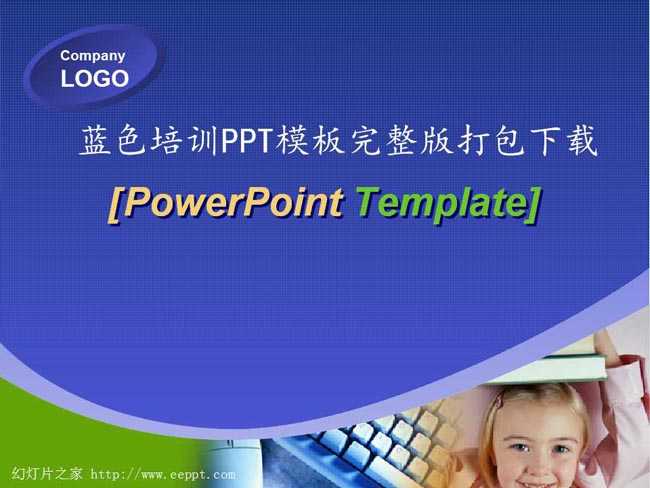 Company
LOGO

蓝色培训PPT模板完整版打包下载

[PowerPoint Template]

幻灯片之家 http://www.eeppt.com